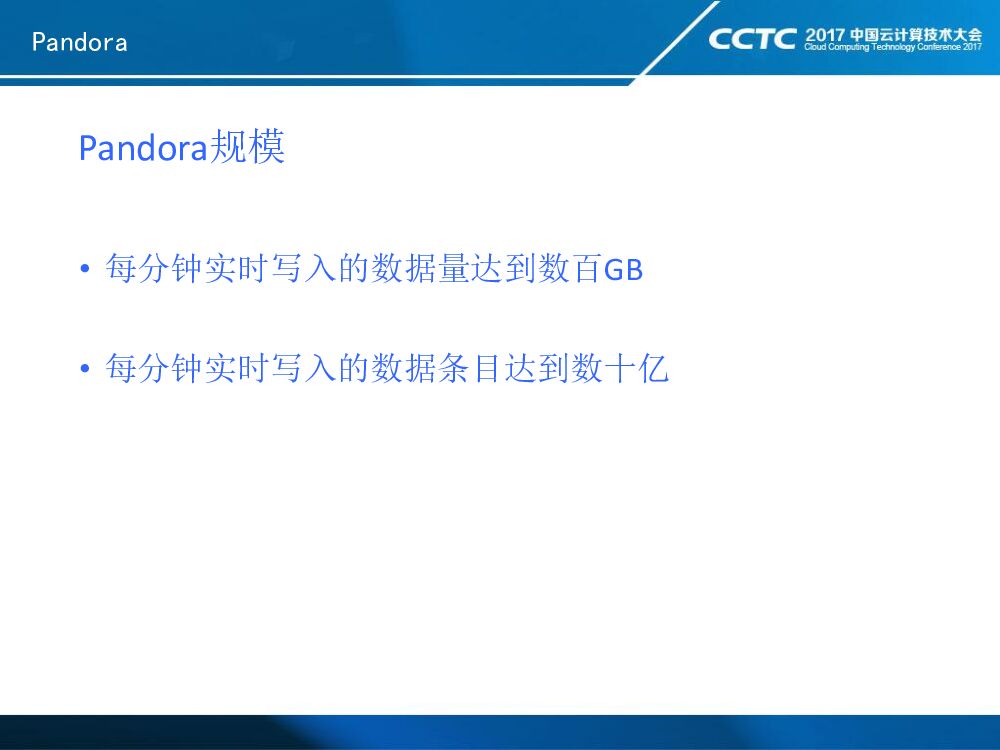 Pandora

CCTC 2017 中国云计算技术大会
Cloud Computing Technology Conference 2017

Pandora规模

• 每分钟实时写入的数据量达到数百GB

• 每分钟实时写入的数据条目达到数十亿